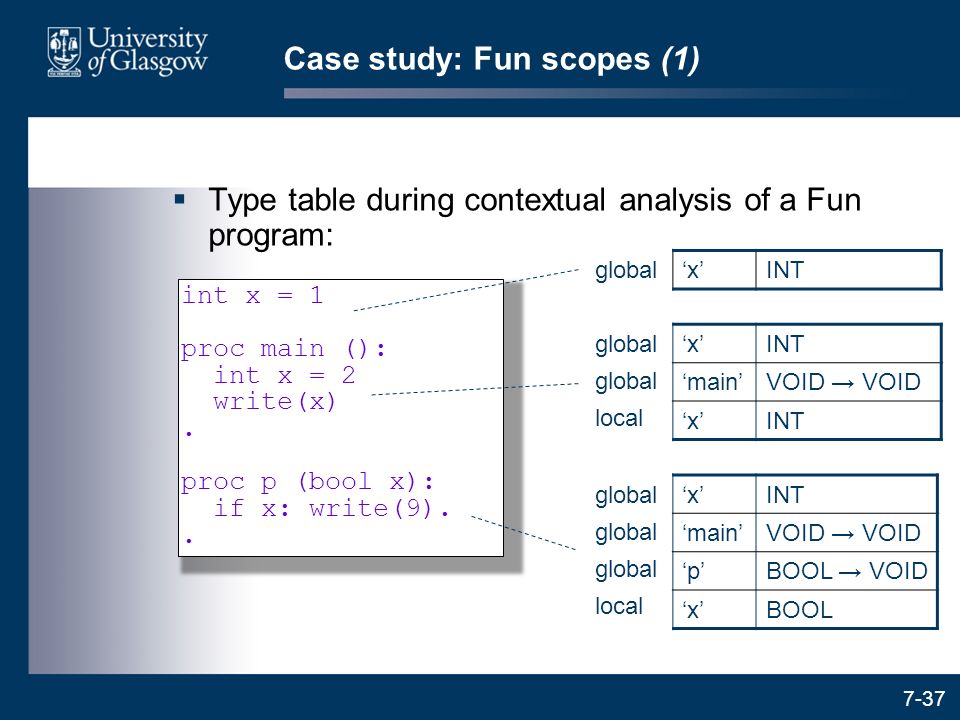 University of Glasgow

Case study: Fun scopes (1)

▪ Type table during contextual analysis of a Fun program:

int x = 1

proc main ():
  int x = 2
  write(x)
.

proc p (bool x):
  if x: write(9).
.

| global | ‘x’ | INT |
|---|---|---|

| global | ‘x’ | INT |
|---|---|---|
| global | ‘main’ | VOID → VOID |
| local | ‘x’ | INT |

| global | ‘x’ | INT |
|---|---|---|
| global | ‘main’ | VOID → VOID |
| global | ‘p’ | BOOL → VOID |
| local | ‘x’ | BOOL |

7-37